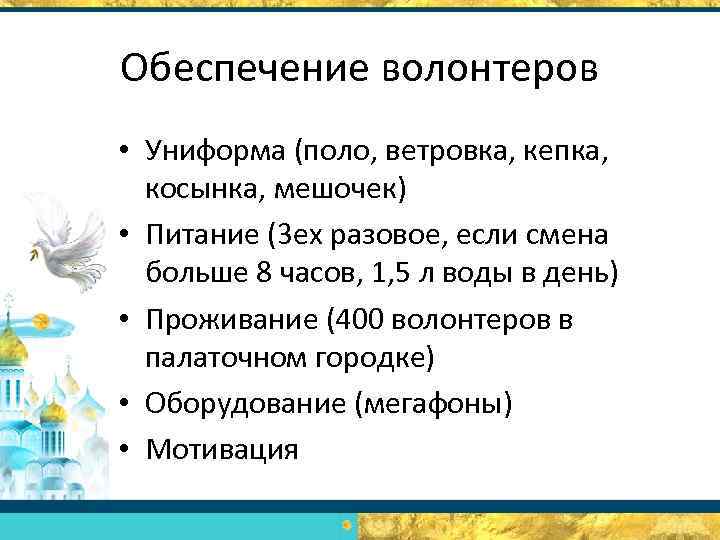 Обеспечение волонтеров

• Униформа (поло, ветровка, кепка, косынка, мешочек)
• Питание (3ех разовое, если смена больше 8 часов, 1,5 л воды в день)
• Проживание (400 волонтеров в палаточном городке)
• Оборудование (мегафоны)
• Мотивация